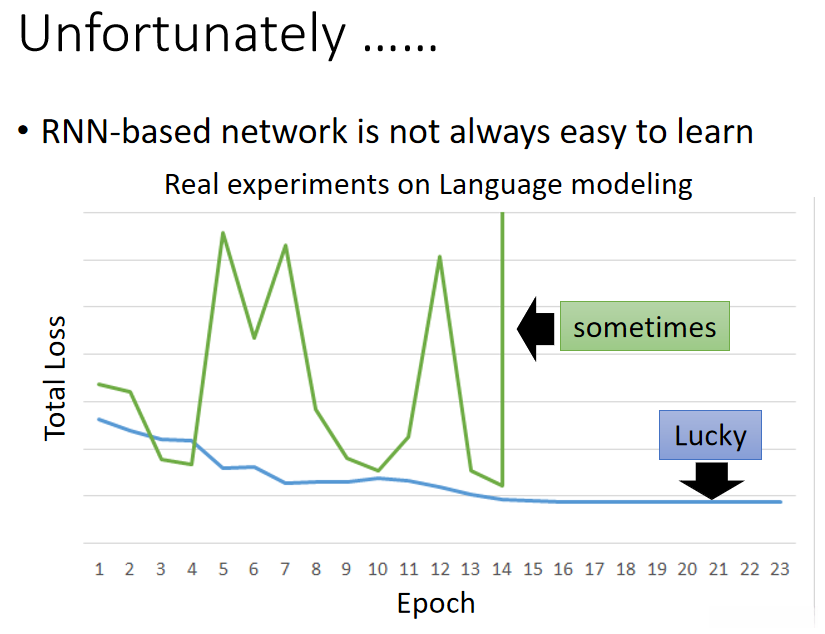 Unfortunately ……

• RNN-based network is not always easy to learn

Real experiments on Language modeling

Total Loss

sometimes

Lucky

1 2 3 4 5 6 7 8 9 10 11 12 13 14 15 16 17 18 19 20 21 22 23

Epoch